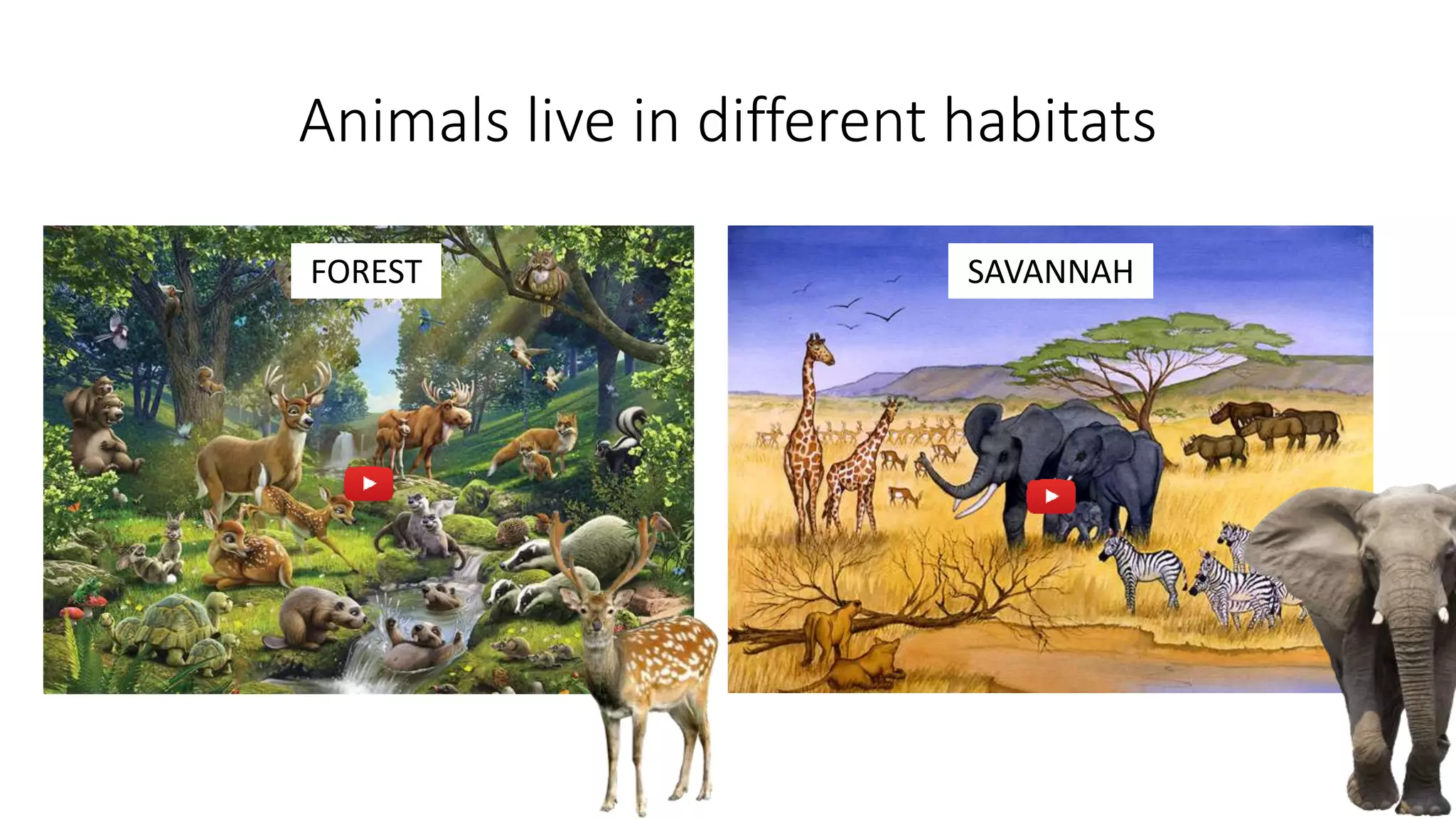 Animals live in different habitats

FOREST

SAVANNAH